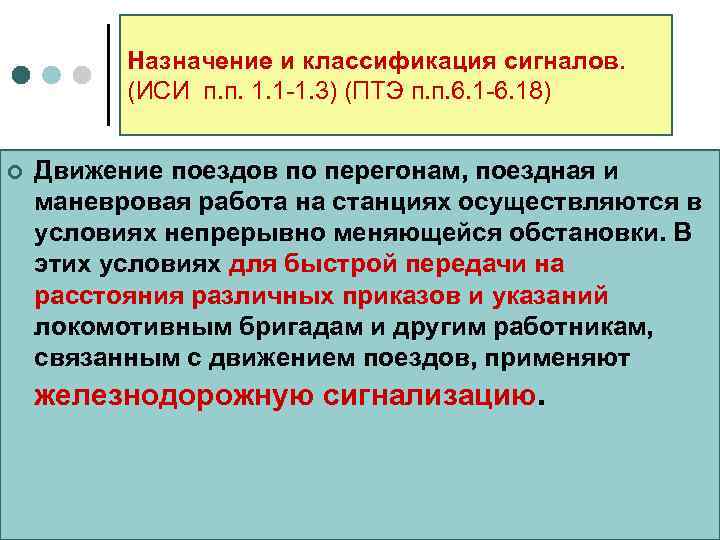 Назначение и классификация сигналов. (ИСИ п.п. 1.1-1.3) (ПТЭ п.п.6.1-6.18)

Движение поездов по перегонам, поездная и маневровая работа на станциях осуществляются в условиях непрерывно меняющейся обстановки. В этих условиях для быстрой передачи на расстояния различных приказов и указаний локомотивным бригадам и другим работникам, связанным с движением поездов, применяют железнодорожную сигнализацию.